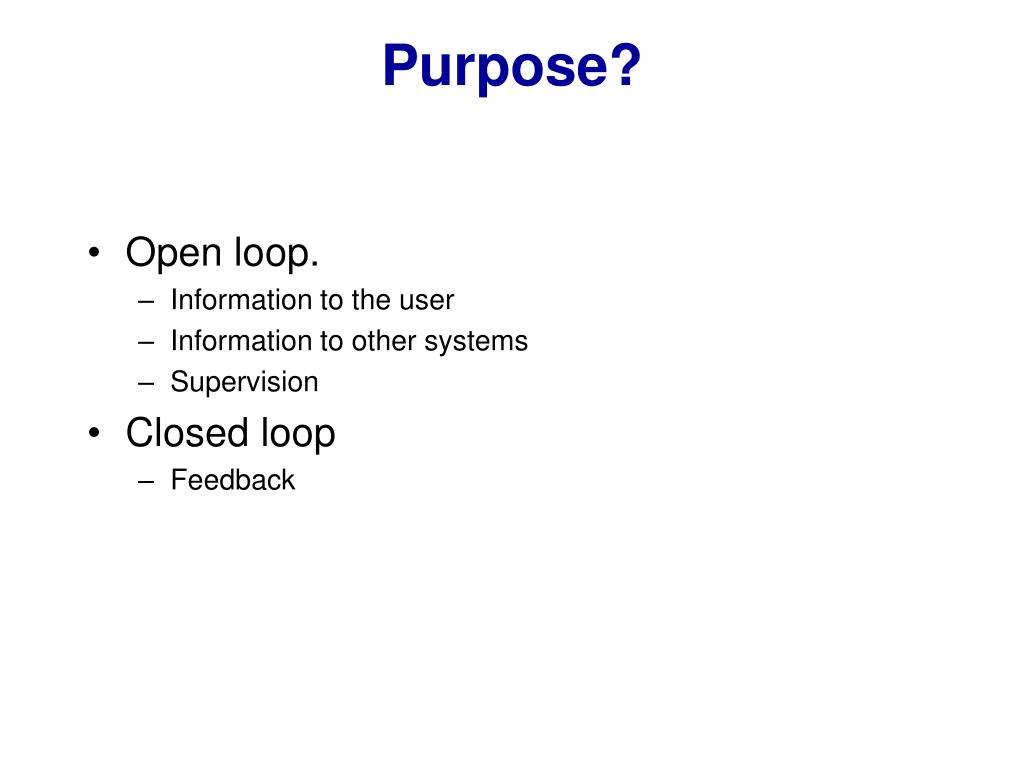 Purpose?

• Open loop.
  – Information to the user
  – Information to other systems
  – Supervision
• Closed loop
  – Feedback